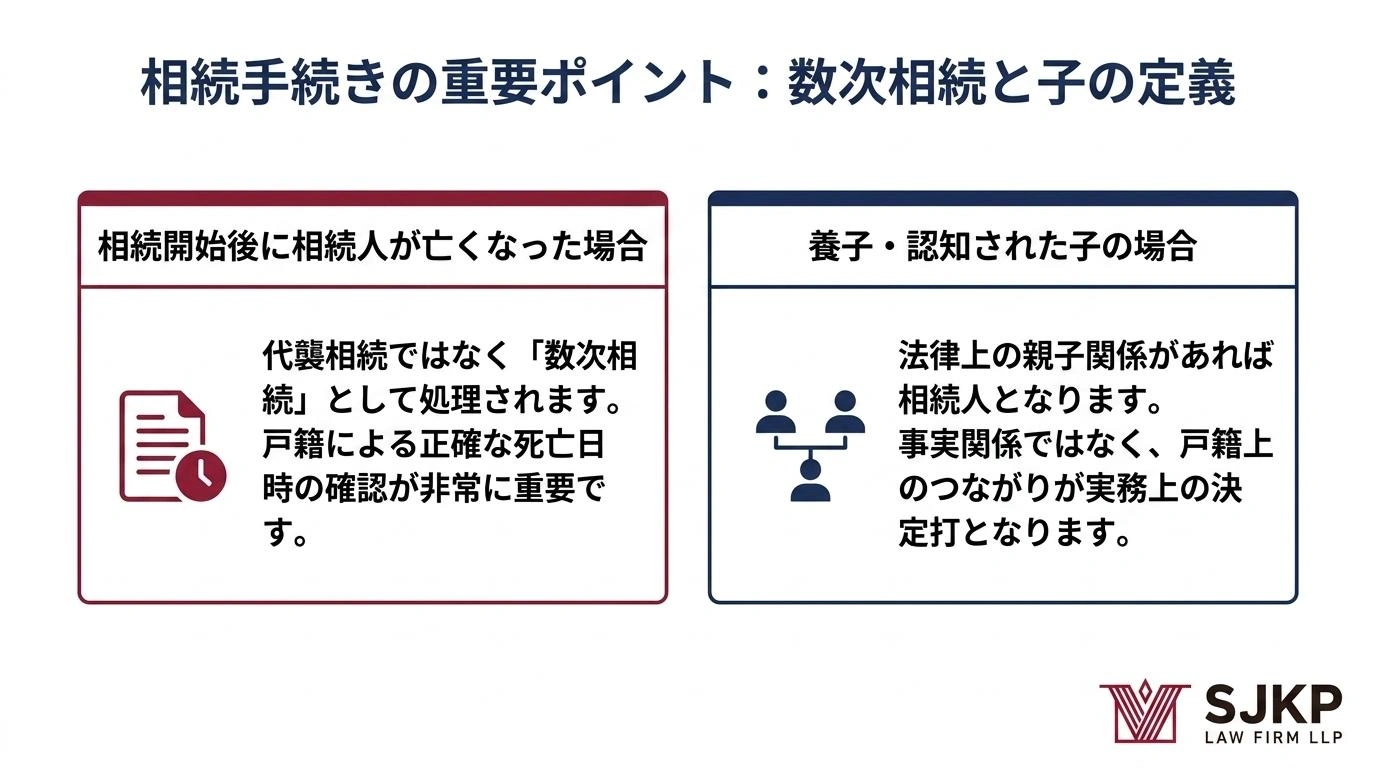 相続手続きの重要ポイント：数次相続と子の定義

相続開始後に相続人が亡くなった場合

代襲相続ではなく「数次相続」として処理されます。戸籍による正確な死亡日時の確認が非常に重要です。

養子・認知された子の場合

法律上の親子関係があれば相続人となります。
事実関係ではなく、戸籍上のつながりが実務上の決定打となります。

SJKP
LAW FIRM LLP